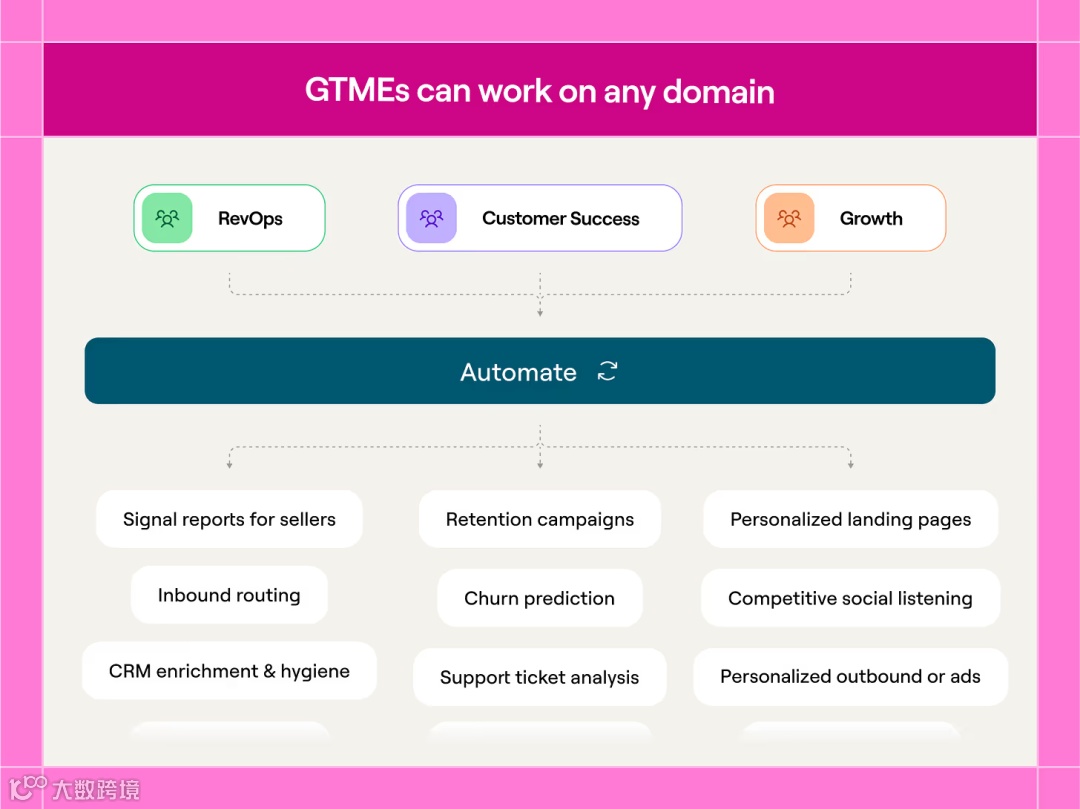 GTMEs can work on any domain

RevOps

Customer Success

Growth

Automate

Signal reports for sellers

Inbound routing

CRM enrichment & hygiene

Retention campaigns

Churn prediction

Support ticket analysis

Personalized landing pages

Competitive social listening

Personalized outbound or ads

大数跨境